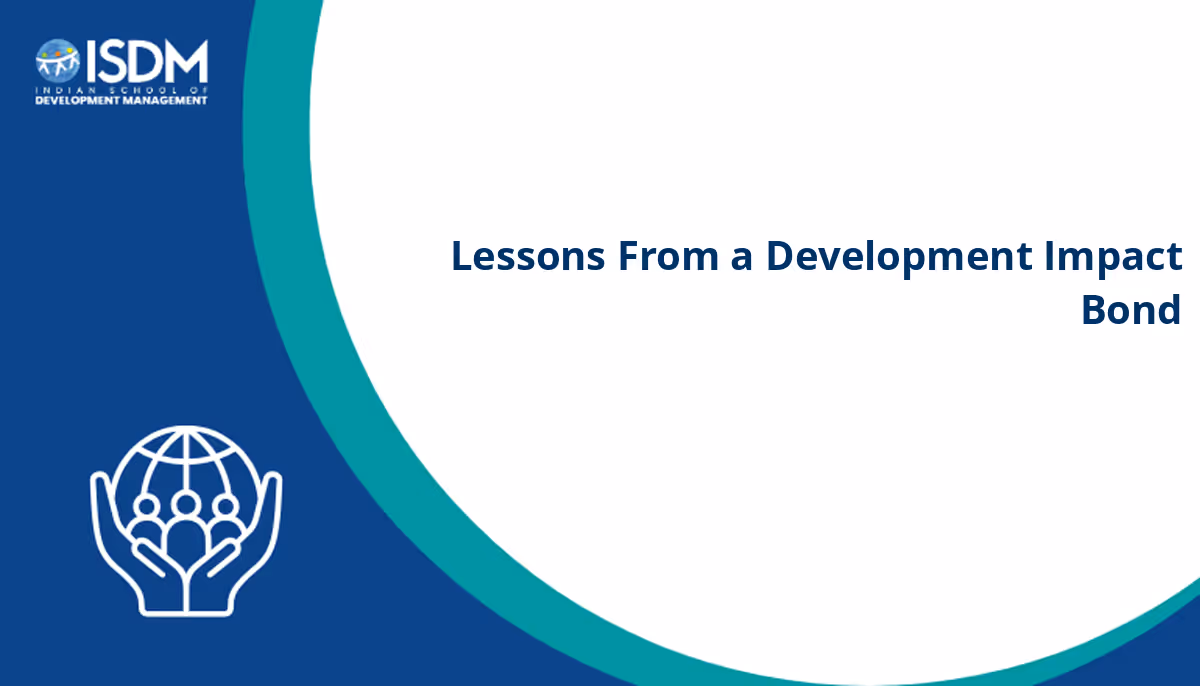 ISDM
INDIAN SCHOOL OF
DEVELOPMENT MANAGEMENT

Lessons From a Development Impact Bond